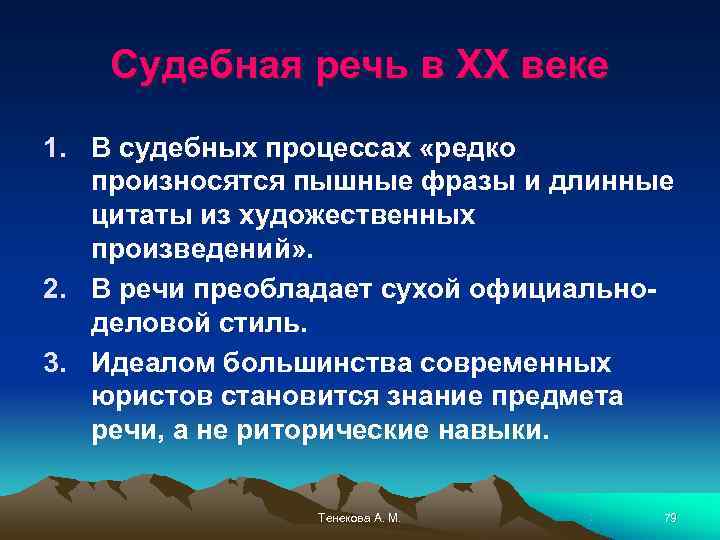 Судебная речь в XX веке

1. В судебных процессах «редко произносятся пышные фразы и длинные цитаты из художественных произведений».
2. В речи преобладает сухой официально-деловой стиль.
3. Идеалом большинства современных юристов становится знание предмета речи, а не риторические навыки.

Тенекова А. М.

79